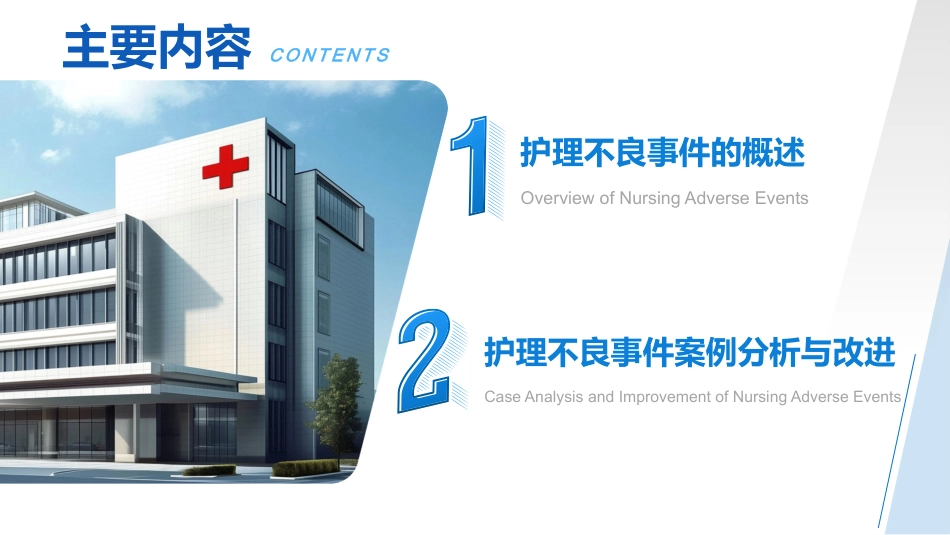 主要内容 CONTENTS

1 护理不良事件的概述
Overview of Nursing Adverse Events

2 护理不良事件案例分析与改进
Case Analysis and Improvement of Nursing Adverse Events